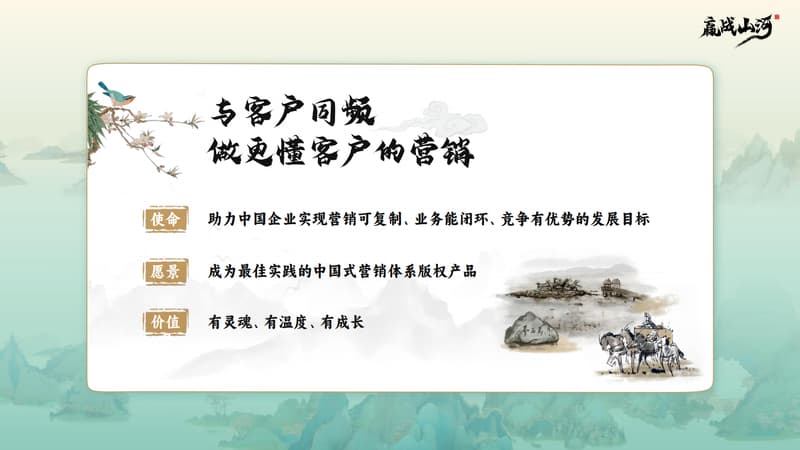 赢战山河

与客户同频
做更懂客户的营销

使命 助力中国企业实现营销可复制、业务能闭环、竞争有优势的发展目标

愿景 成为最佳实践的中国式营销体系版权产品

价值 有灵魂、有温度、有成长